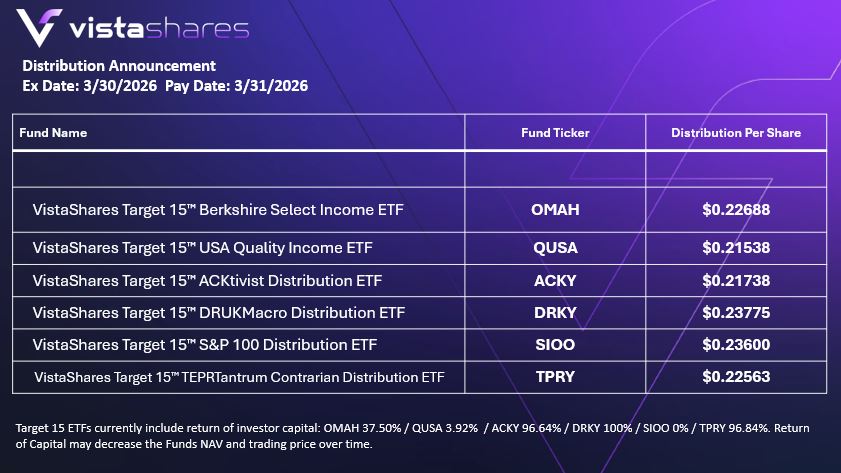 vistashares

Distribution Announcement
Ex Date: 3/30/2026 Pay Date: 3/31/2026

| Fund Name | Fund Ticker | Distribution Per Share |
|---|---|---|
| | | |
| VistaShares Target 15™ Berkshire Select Income ETF | OMAH | $0.22688 |
| VistaShares Target 15™ USA Quality Income ETF | QUSA | $0.21538 |
| VistaShares Target 15™ ACKtivist Distribution ETF | ACKY | $0.21738 |
| VistaShares Target 15™ DRUKMacro Distribution ETF | DRKY | $0.23775 |
| VistaShares Target 15™ S&P 100 Distribution ETF | SIOO | $0.23600 |
| VistaShares Target 15™ TEPRTantrum Contrarian Distribution ETF | TPRY | $0.22563 |

Target 15 ETFs currently include return of investor capital: OMAH 37.50% / QUSA 3.92% / ACKY 96.64% / DRKY 100% / SIOO 0% / TPRY 96.84%. Return of Capital may decrease the Funds NAV and trading price over time.